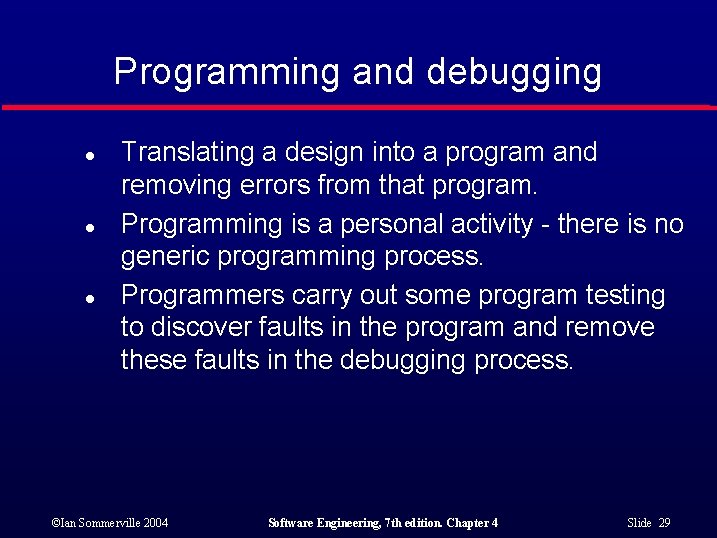 Programming and debugging

- Translating a design into a program and removing errors from that program.
- Programming is a personal activity - there is no generic programming process.
- Programmers carry out some program testing to discover faults in the program and remove these faults in the debugging process.

©Ian Sommerville 2004

Software Engineering, 7th edition. Chapter 4

Slide 29